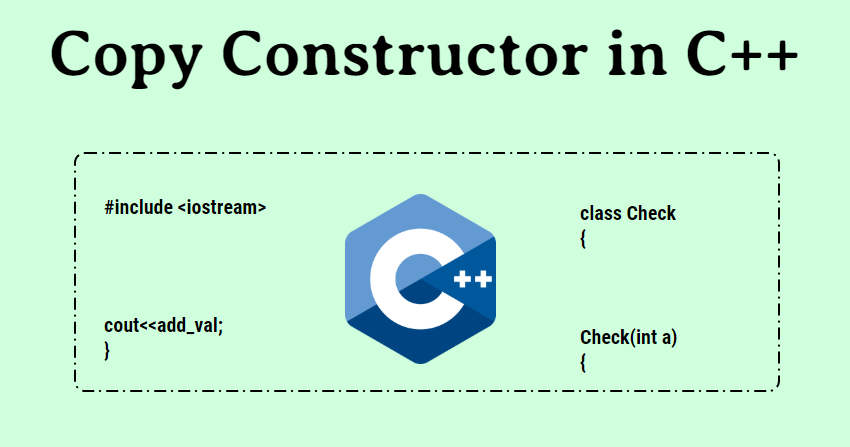 Copy Constructor in C++

#include <iostream>

cout<<add_val;
}

C++

class Check
{

Check(int a)
{